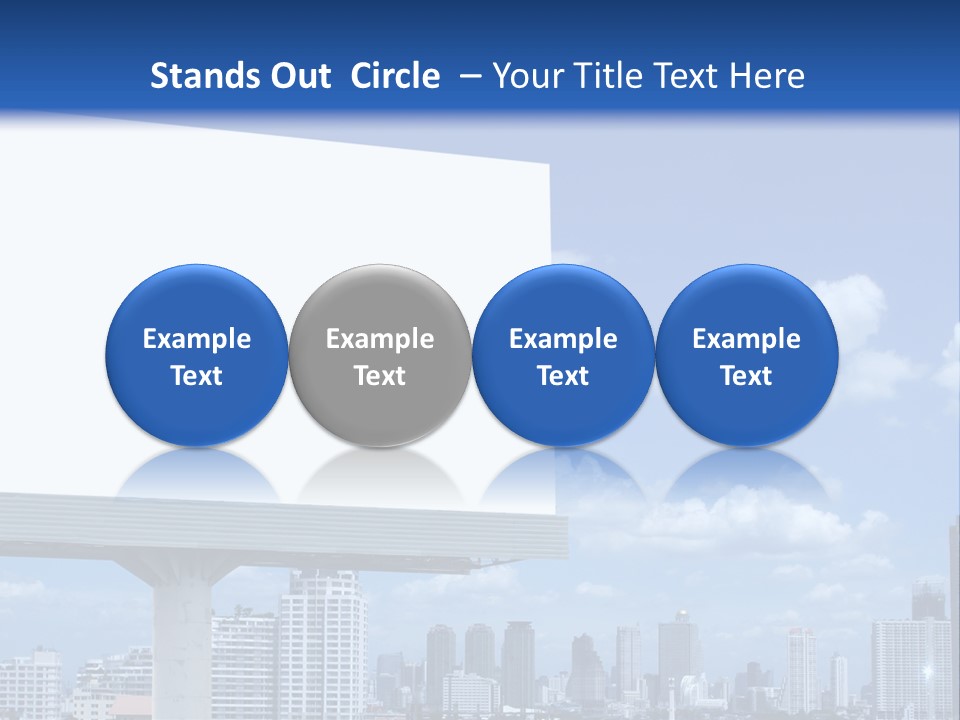 Stands Out Circle – Your Title Text Here

Example Text

Example Text

Example Text

Example Text